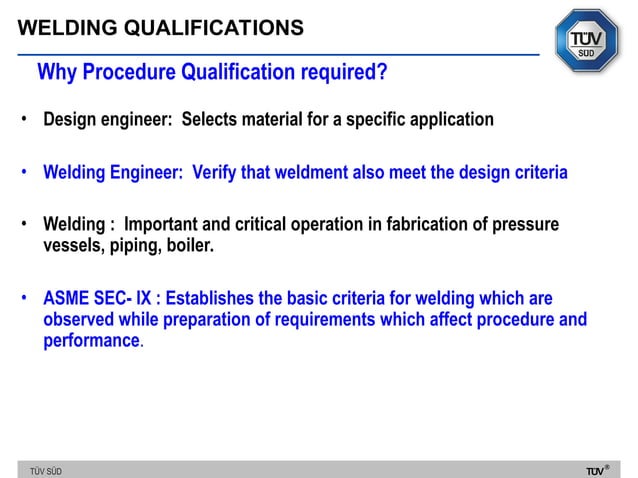 WELDING QUALIFICATIONS

TÜV SÜD

Why Procedure Qualification required?

• Design engineer: Selects material for a specific application

• Welding Engineer: Verify that weldment also meet the design criteria

• Welding : Important and critical operation in fabrication of pressure vessels, piping, boiler.

• ASME SEC- IX : Establishes the basic criteria for welding which are observed while preparation of requirements which affect procedure and performance.

TÜV SÜD

TÜV®